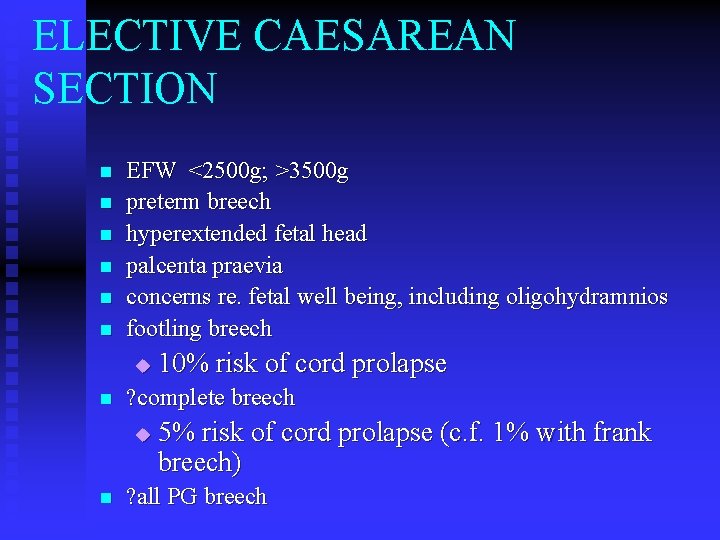 ELECTIVE CAESAREAN SECTION

- EFW <2500g; >3500g
- preterm breech
- hyperextended fetal head
- palcenta praevia
- concerns re. fetal well being, including oligohydramnios
- footling breech
  - 10% risk of cord prolapse
- ?complete breech
  - 5% risk of cord prolapse (c.f. 1% with frank breech)
- ?all PG breech